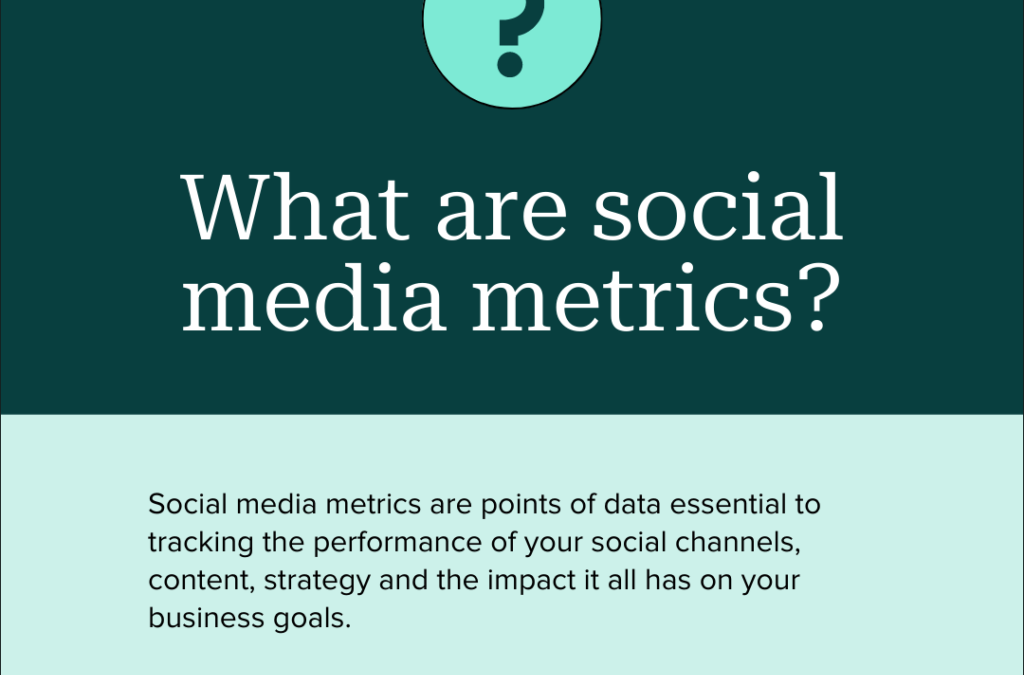 ?

What are social media metrics?

Social media metrics are points of data essential to tracking the performance of your social channels, content, strategy and the impact it all has on your business goals.